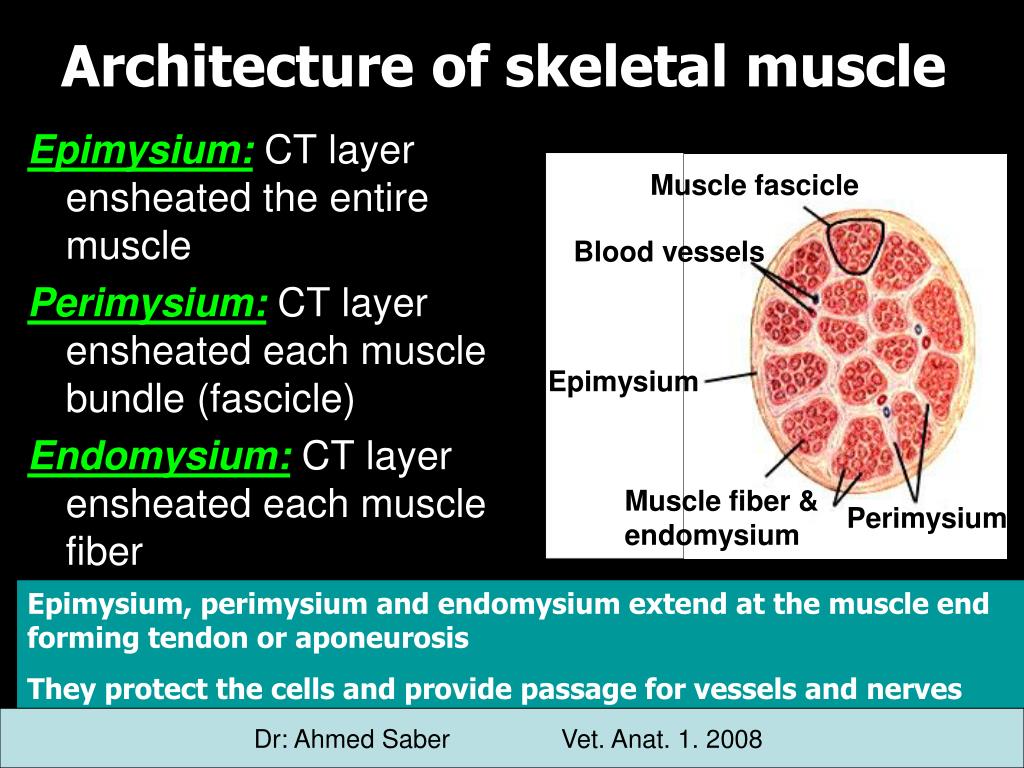 Architecture of skeletal muscle

Epimysium: CT layer ensheated the entire muscle

Perimysium: CT layer ensheated each muscle bundle (fascicle)

Endomysium: CT layer ensheated each muscle fiber

Muscle fascicle
Blood vessels
Epimysium
Muscle fiber & endomysium
Perimysium

Epimysium, perimysium and endomysium extend at the muscle end forming tendon or aponeurosis

They protect the cells and provide passage for vessels and nerves

Dr: Ahmed Saber Vet. Anat. 1. 2008